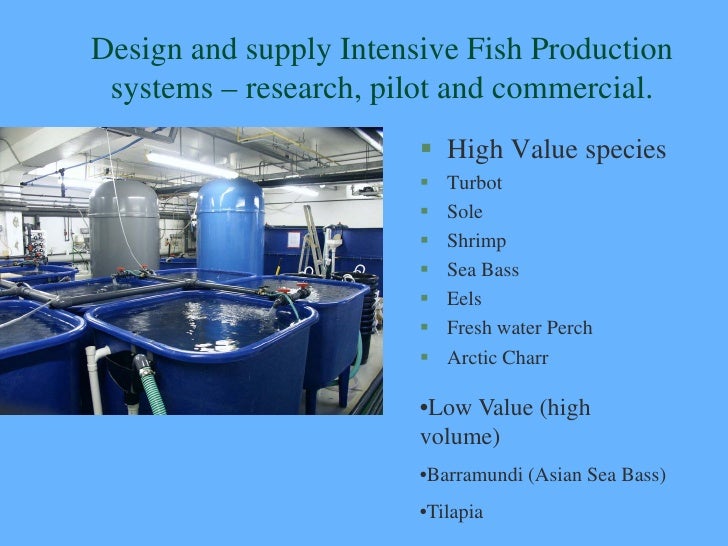 Design and supply Intensive Fish Production systems – research, pilot and commercial.

▪ High Value species
▪ Turbot
▪ Sole
▪ Shrimp
▪ Sea Bass
▪ Eels
▪ Fresh water Perch
▪ Arctic Charr

•Low Value (high volume)

•Barramundi (Asian Sea Bass)

•Tilapia